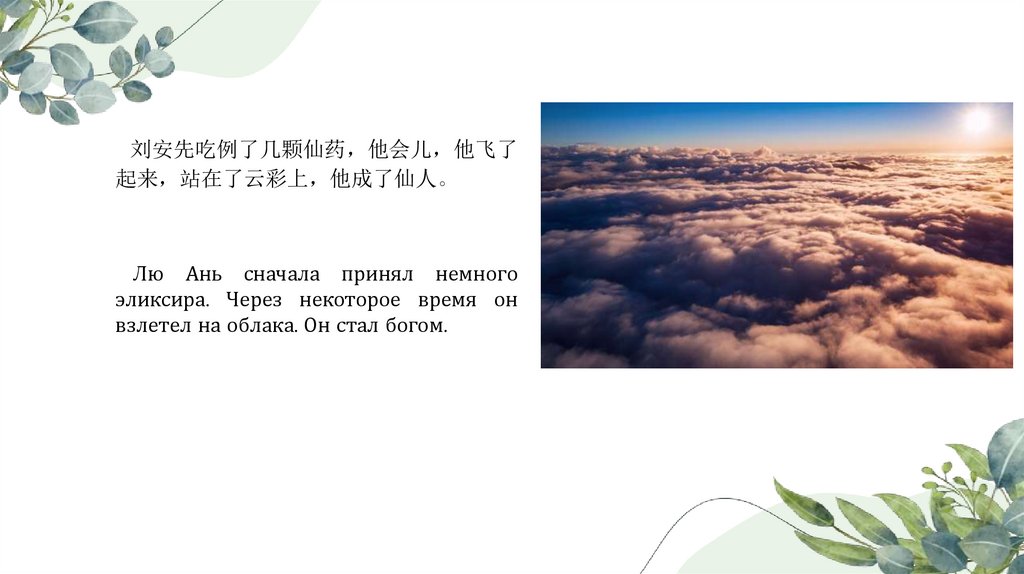 刘安先吃例了几颗仙药，他会儿，他飞了起来，站在了云彩上，他成了仙人。

Лю Ань сначала принял немного эликсира. Через некоторое время он взлетел на облака. Он стал богом.